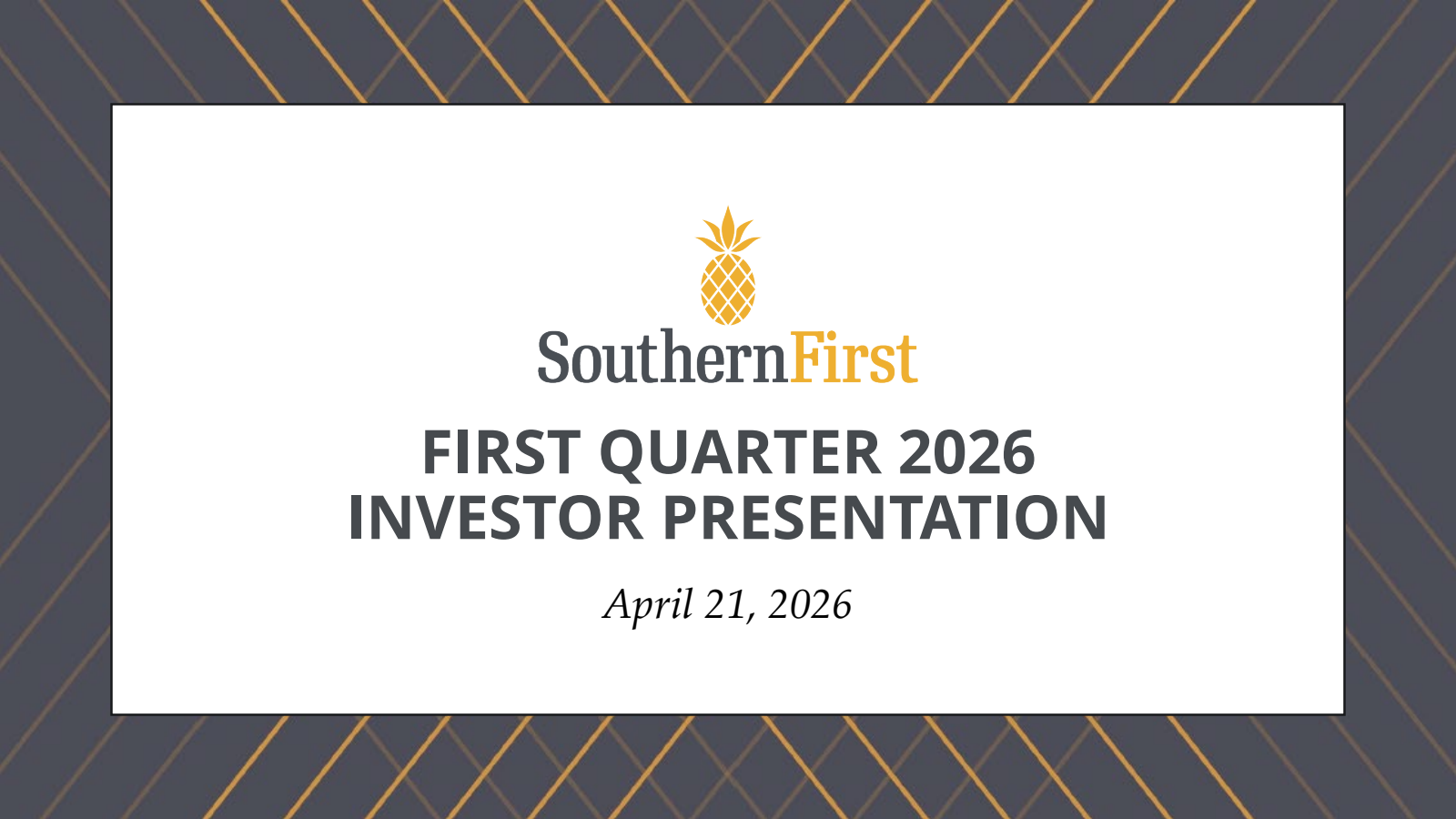 SouthernFirst

FIRST QUARTER 2026
INVESTOR PRESENTATION

April 21, 2026